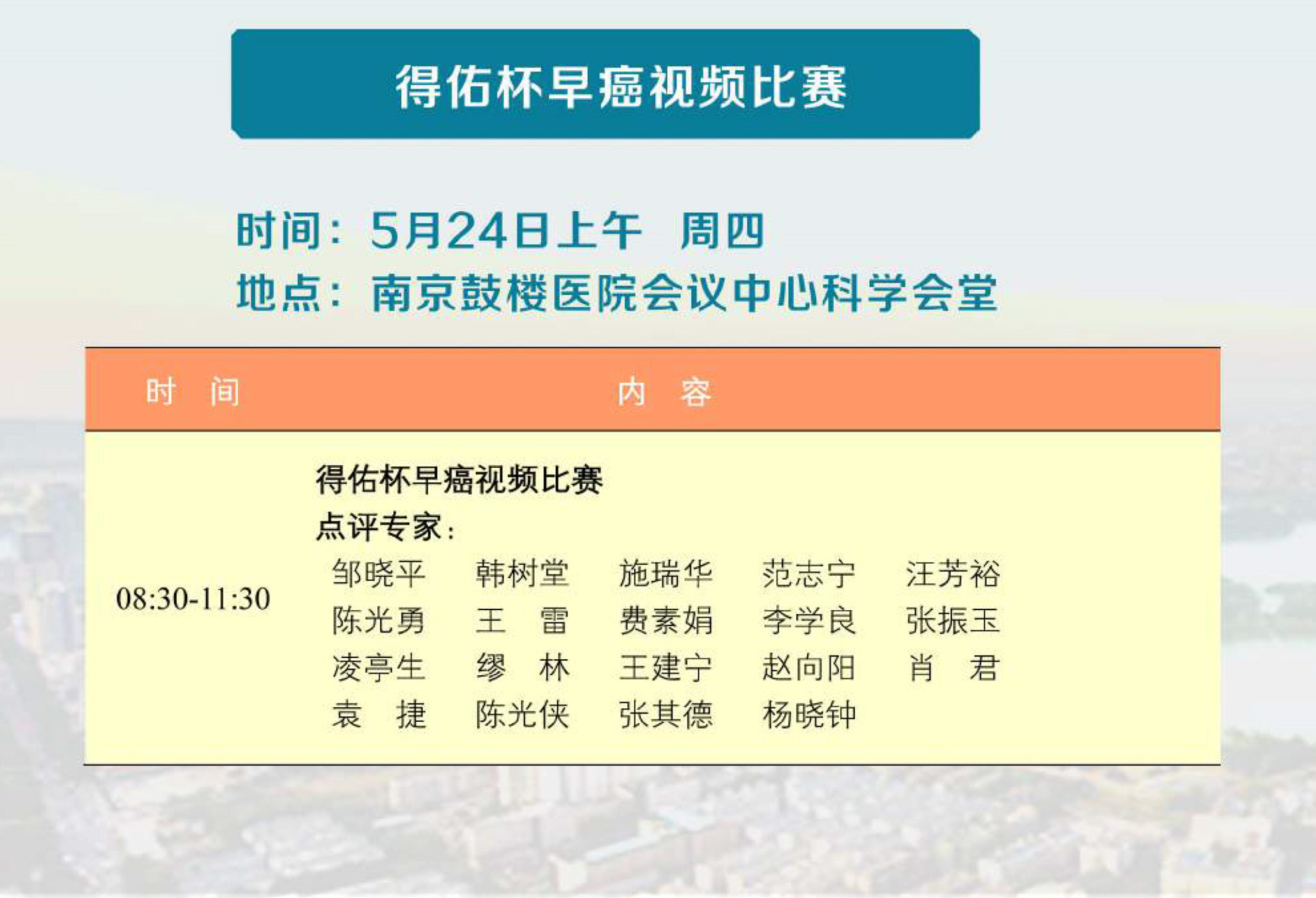 得佑杯早癌视频比赛

时间：5月24日上午 周四
地点：南京鼓楼医院会议中心科学会堂

| 时 间 | 内 容 |
|---|---|
| 08:30-11:30 | 得佑杯早癌视频比赛<br>点评专家：<br>邹晓平 韩树堂 施瑞华 范志宁 汪芳裕<br>陈光勇 王 雷 费素娟 李学良 张振玉<br>凌亭生 缪 林 王建宁 赵向阳 肖 君<br>袁 捷 陈光侠 张其德 杨晓钟 |